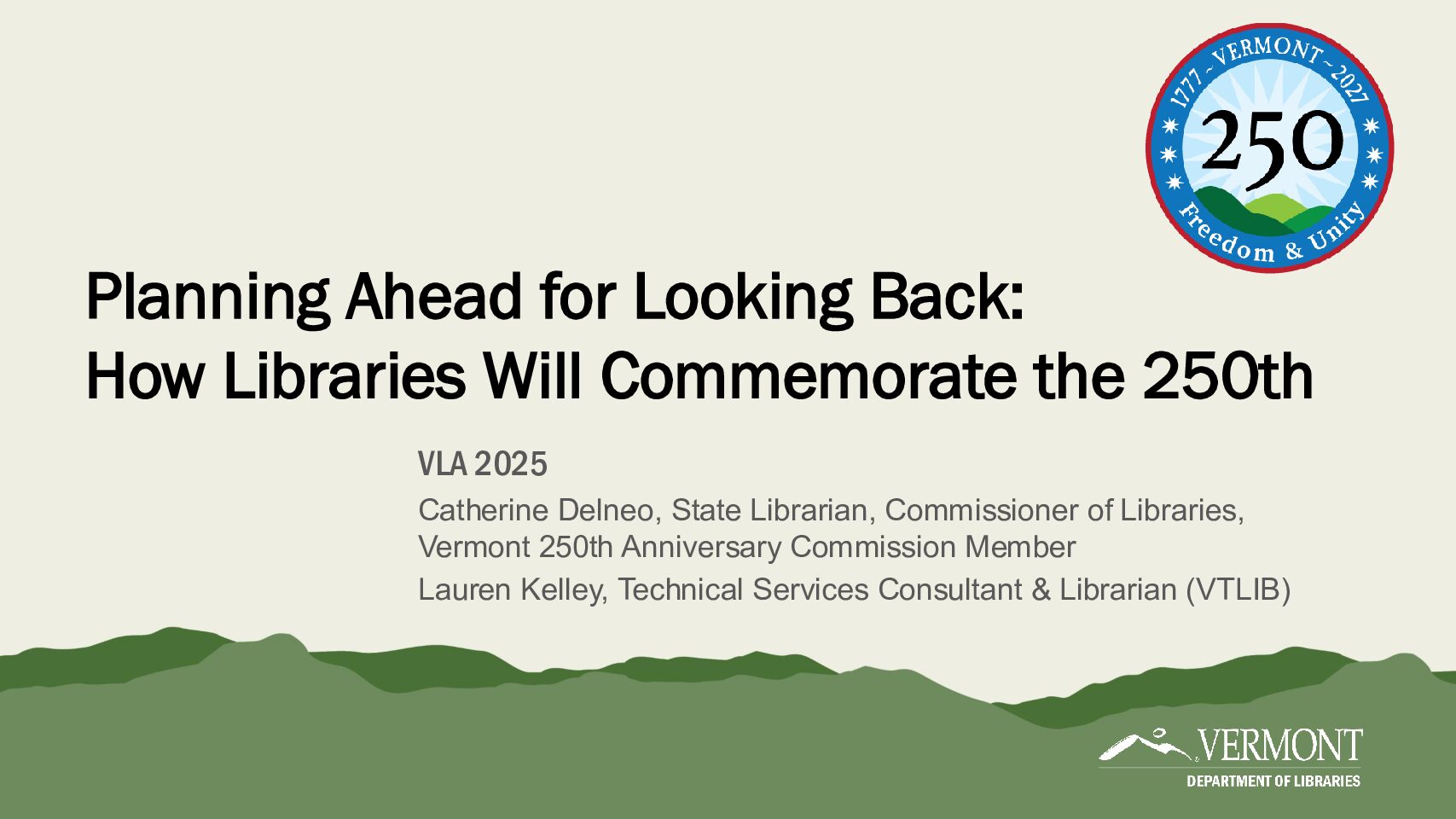 1777 ~ VERMONT ~ 2027
250
Freedom & Unity

Planning Ahead for Looking Back:
How Libraries Will Commemorate the 250th

VLA 2025

Catherine Delneo, State Librarian, Commissioner of Libraries, Vermont 250th Anniversary Commission Member

Lauren Kelley, Technical Services Consultant & Librarian (VTLIB)

VERMONT
DEPARTMENT OF LIBRARIES